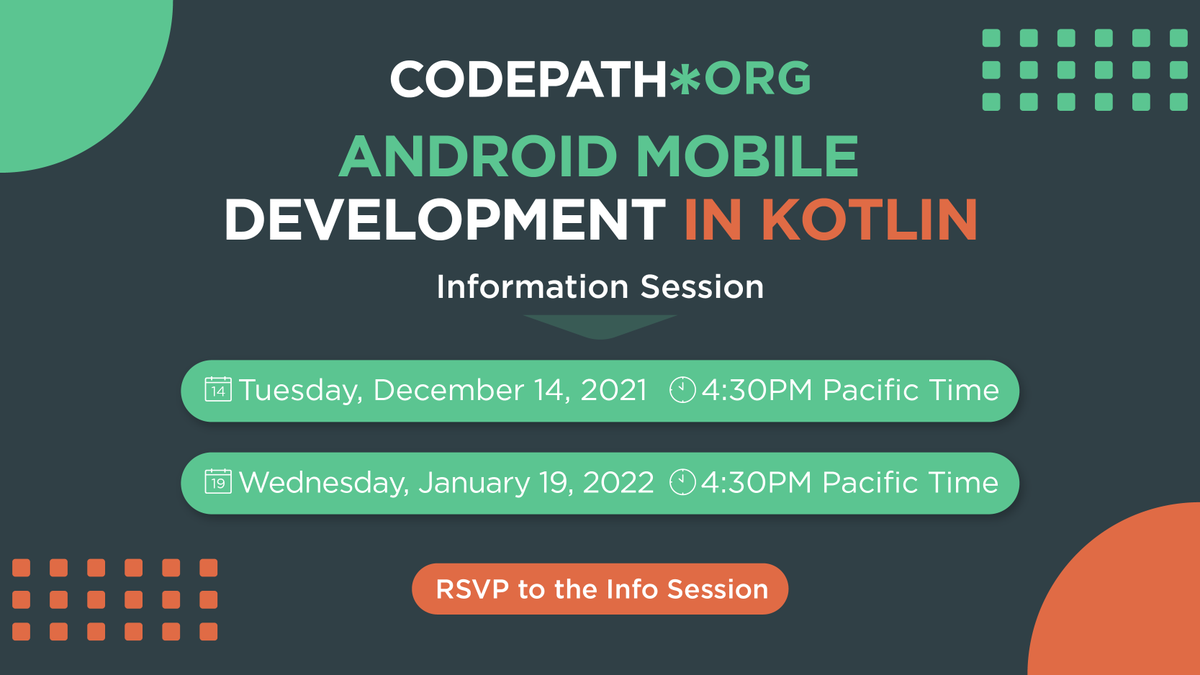 CODEPATH*ORG

ANDROID MOBILE DEVELOPMENT IN KOTLIN

Information Session

14 Tuesday, December 14, 2021 4:30PM Pacific Time

19 Wednesday, January 19, 2022 4:30PM Pacific Time

RSVP to the Info Session